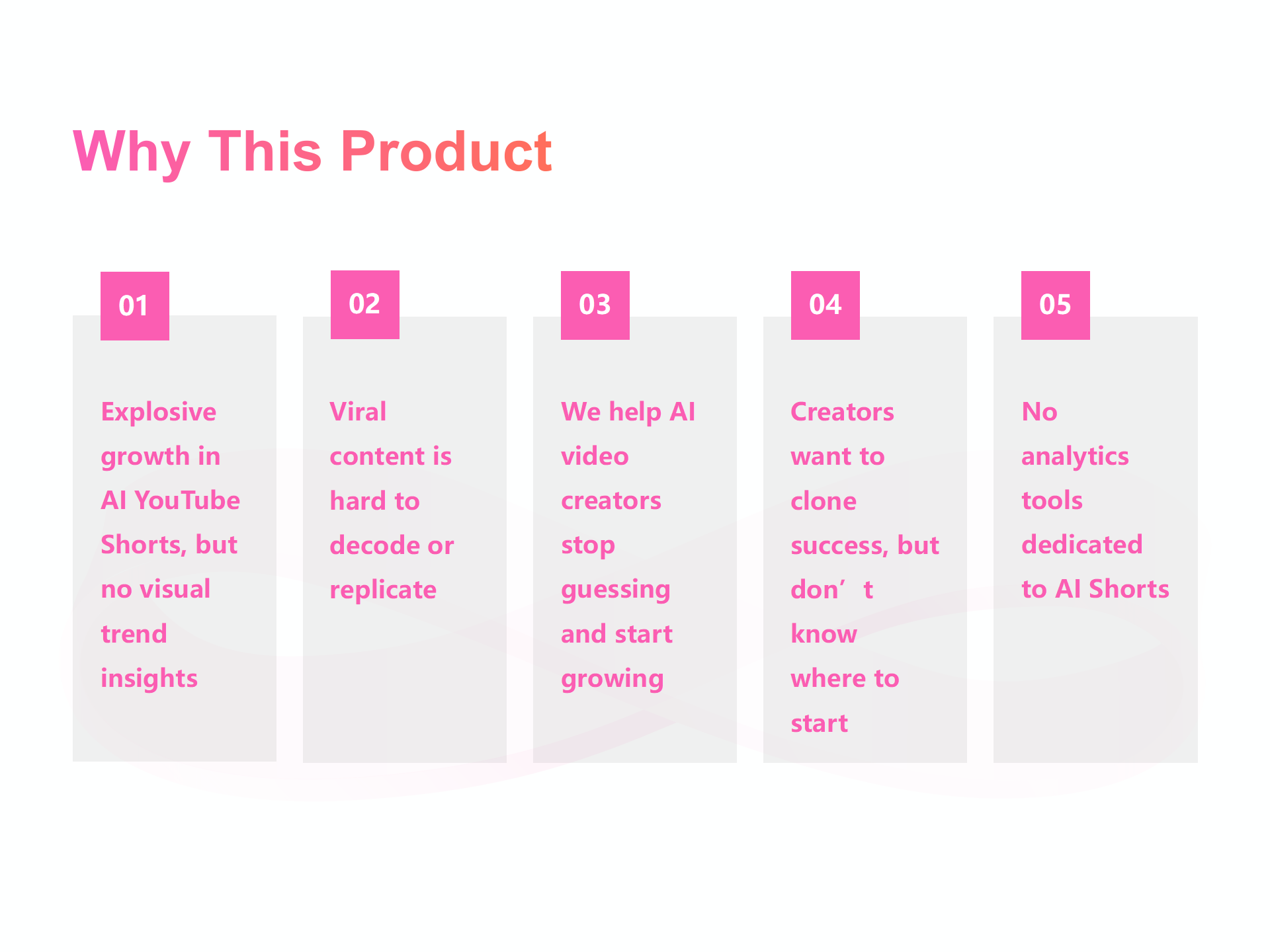 Why This Product

01

Explosive growth in AI YouTube Shorts, but no visual trend insights

02

Viral content is hard to decode or replicate

03

We help AI video creators stop guessing and start growing

04

Creators want to clone success, but don’t know where to start

05

No analytics tools dedicated to AI Shorts